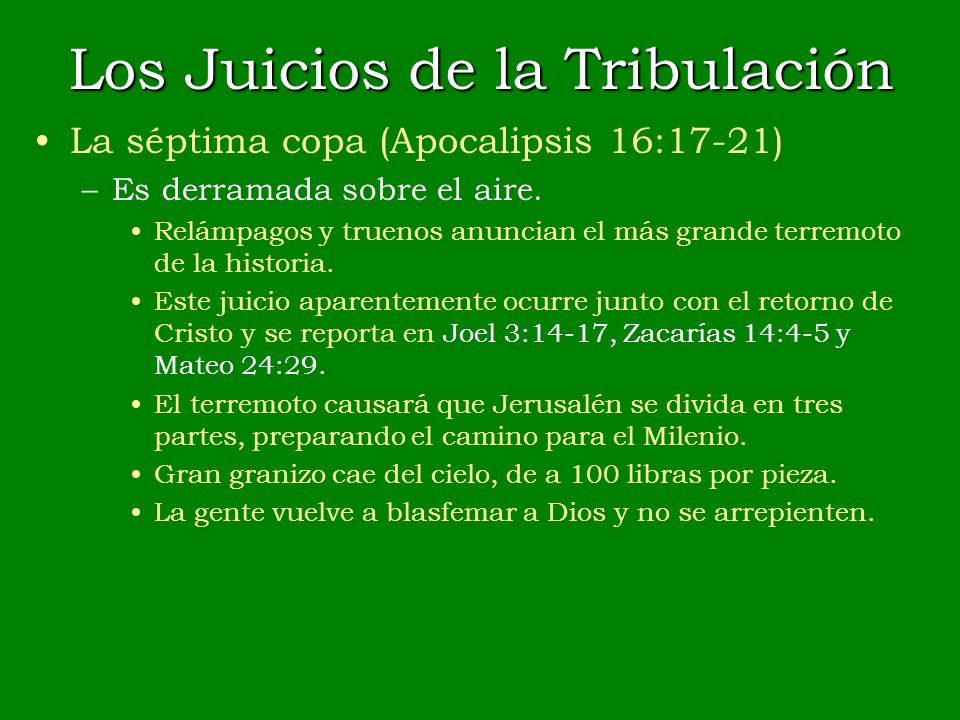 Los Juicios de la Tribulación

• La séptima copa (Apocalipsis 16:17-21)
  – Es derramada sobre el aire.
    • Relámpagos y truenos anuncian el más grande terremoto de la historia.
    • Este juicio aparentemente ocurre junto con el retorno de Cristo y se reporta en Joel 3:14-17, Zacarías 14:4-5 y Mateo 24:29.
    • El terremoto causará que Jerusalén se divida en tres partes, preparando el camino para el Milenio.
    • Gran granizo cae del cielo, de a 100 libras por pieza.
    • La gente vuelve a blasfemar a Dios y no se arrepienten.